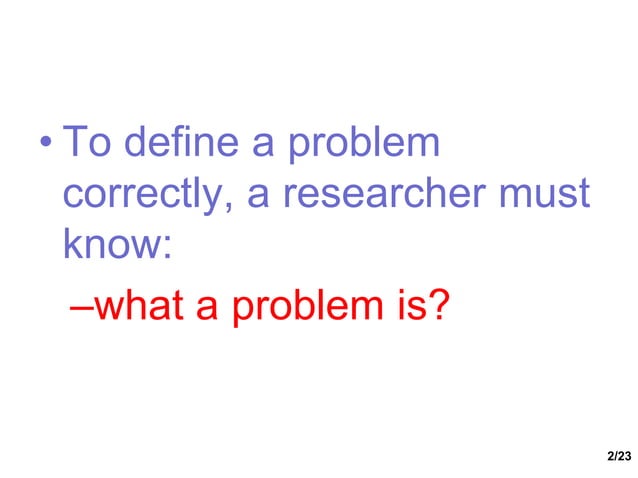 • To define a problem correctly, a researcher must know:

–what a problem is?

2/23